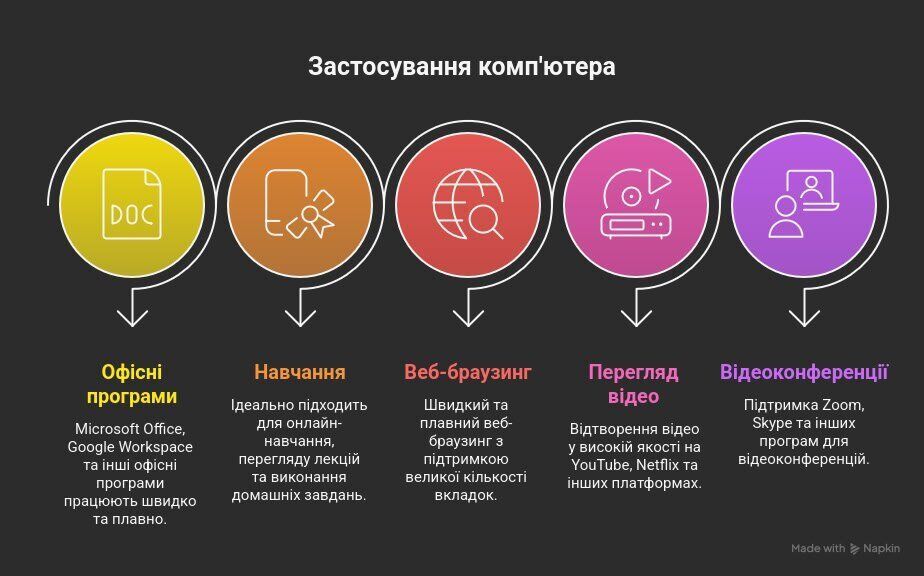 Застосування комп'ютера

DOC

Офісні програми

Microsoft Office, Google Workspace та інші офісні програми працюють швидко та плавно.

Навчання

Ідеально підходить для онлайн-навчання, перегляду лекцій та виконання домашніх завдань.

Веб-браузинг

Швидкий та плавний веб-браузинг з підтримкою великої кількості вкладок.

Перегляд відео

Відтворення відео у високій якості на YouTube, Netflix та інших платформах.

Відеоконференції

Підтримка Zoom, Skype та інших програм для відеоконференцій.

Made with Napkin